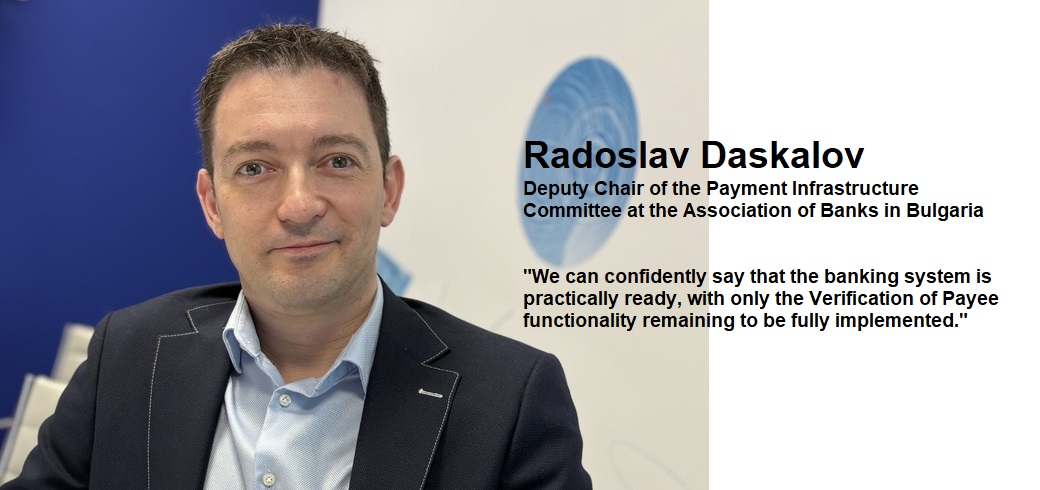 Radoslav Daskalov

Deputy Chair of the Payment Infrastructure Committee at the Association of Banks in Bulgaria

"We can confidently say that the banking system is practically ready, with only the Verification of Payee functionality remaining to be fully implemented."